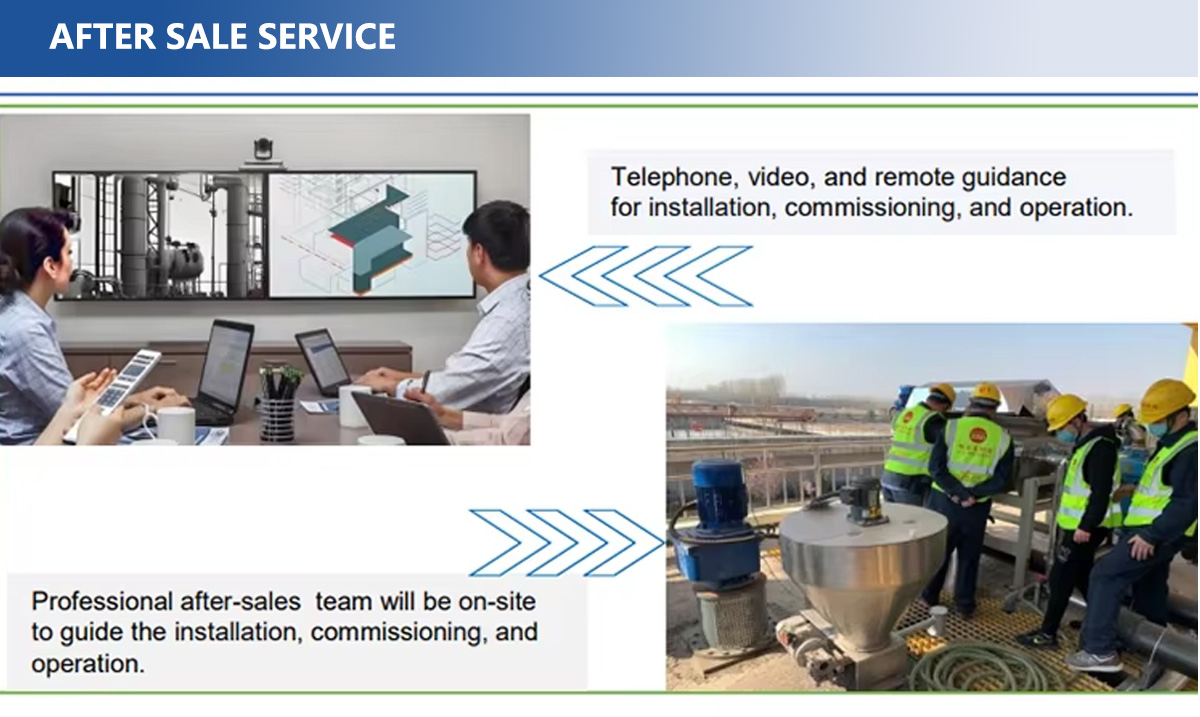 AFTER SALE SERVICE

Telephone, video, and remote guidance for installation, commissioning, and operation.

Professional after-sales team will be on-site to guide the installation, commissioning, and operation.